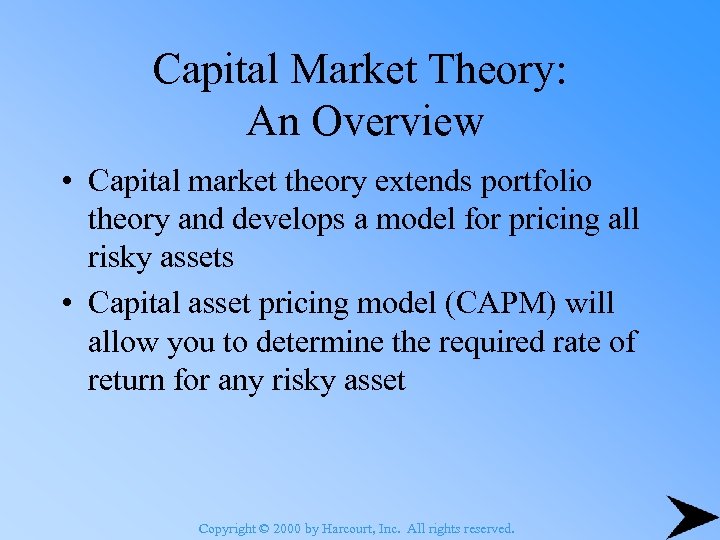 Capital Market Theory:
An Overview

• Capital market theory extends portfolio theory and develops a model for pricing all risky assets

• Capital asset pricing model (CAPM) will allow you to determine the required rate of return for any risky asset

Copyright © 2000 by Harcourt, Inc. All rights reserved.